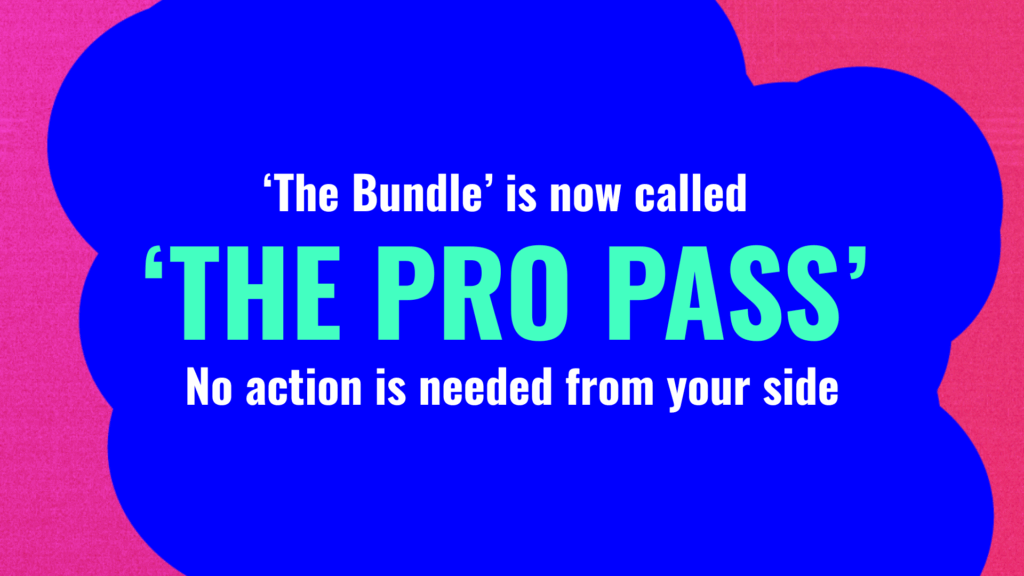 ‘The Bundle’ is now called

‘THE PRO PASS’

No action is needed from your side